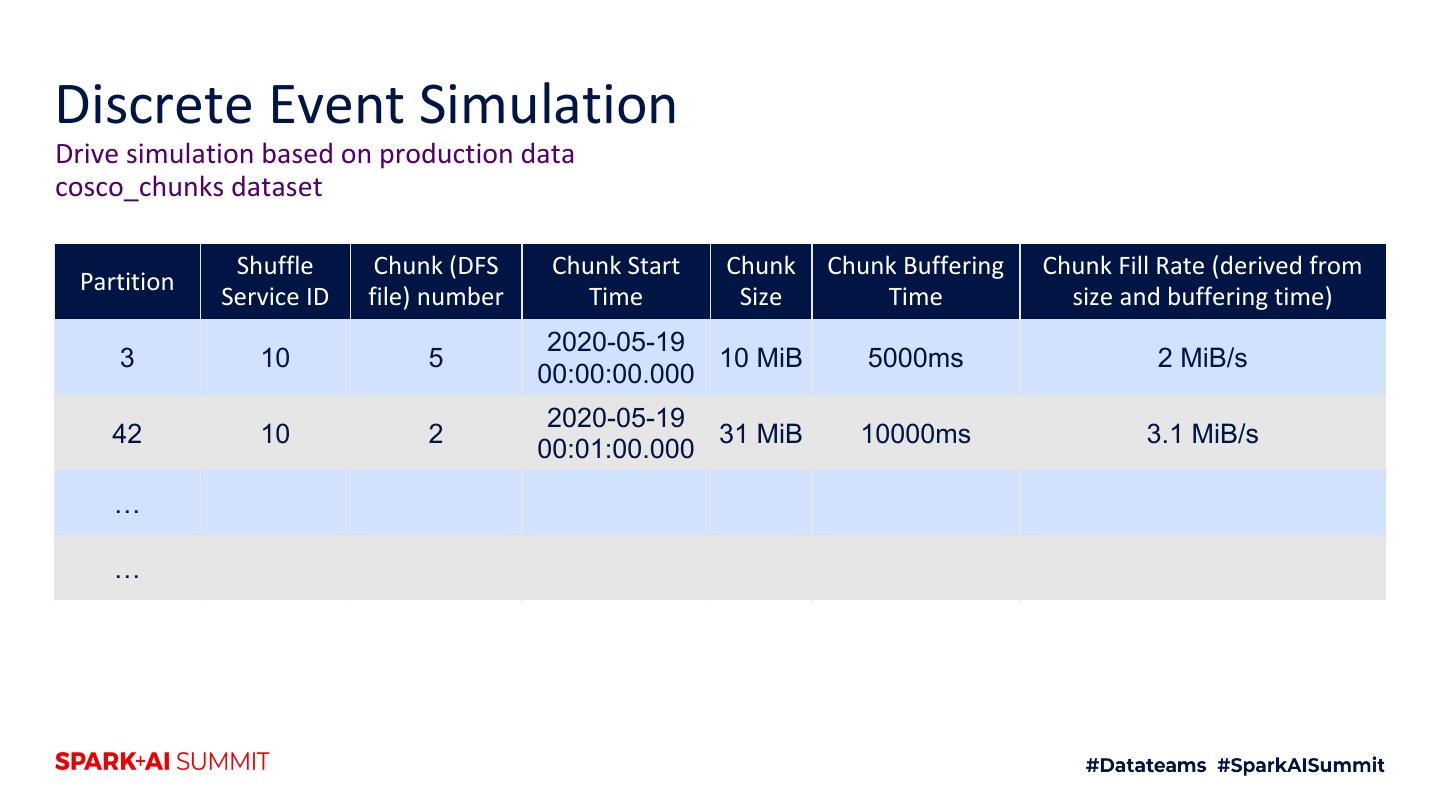 Discrete Event Simulation
Drive simulation based on production data
cosco_chunks dataset

| Partition | Shuffle Service ID | Chunk (DFS file) number | Chunk Start Time | Chunk Size | Chunk Buffering Time | Chunk Fill Rate (derived from size and buffering time) |
|---|---|---|---|---|---|---|
| 3 | 10 | 5 | 2020-05-19 00:00:00.000 | 10 MiB | 5000ms | 2 MiB/s |
| 42 | 10 | 2 | 2020-05-19 00:01:00.000 | 31 MiB | 10000ms | 3.1 MiB/s |
| … | | | | | | |
| … | | | | | | |

SPARK+AI SUMMIT

#Datateams #SparkAISummit